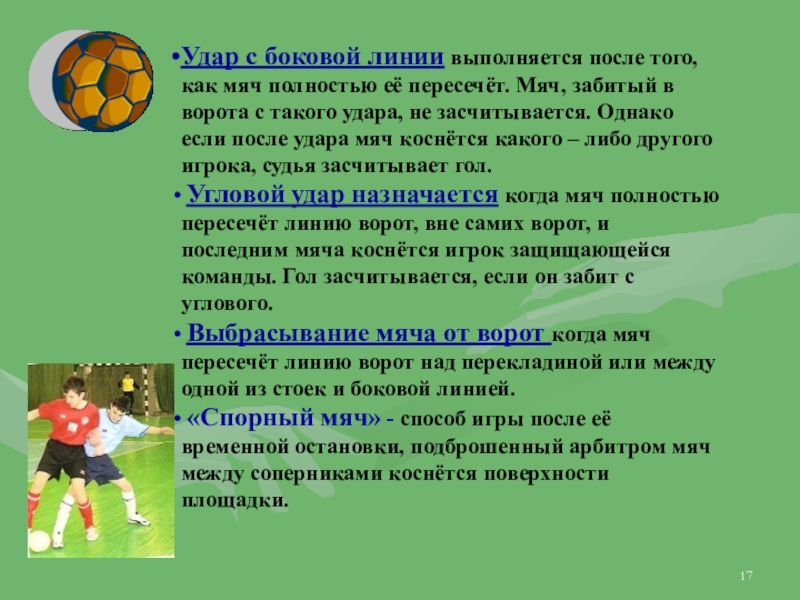 •Удар с боковой линии выполняется после того, как мяч полностью её пересечёт. Мяч, забитый в ворота с такого удара, не засчитывается. Однако если после удара мяч коснётся какого – либо другого игрока, судья засчитывает гол.

• Угловой удар назначается когда мяч полностью пересечёт линию ворот, вне самих ворот, и последним мяча коснётся игрок защищающейся команды. Гол засчитывается, если он забит с углового.

• Выбрасывание мяча от ворот когда мяч пересечёт линию ворот над перекладиной или между одной из стоек и боковой линией.

• «Спорный мяч» - способ игры после её временной остановки, подброшенный арбитром мяч между соперниками коснётся поверхности площадки.

17